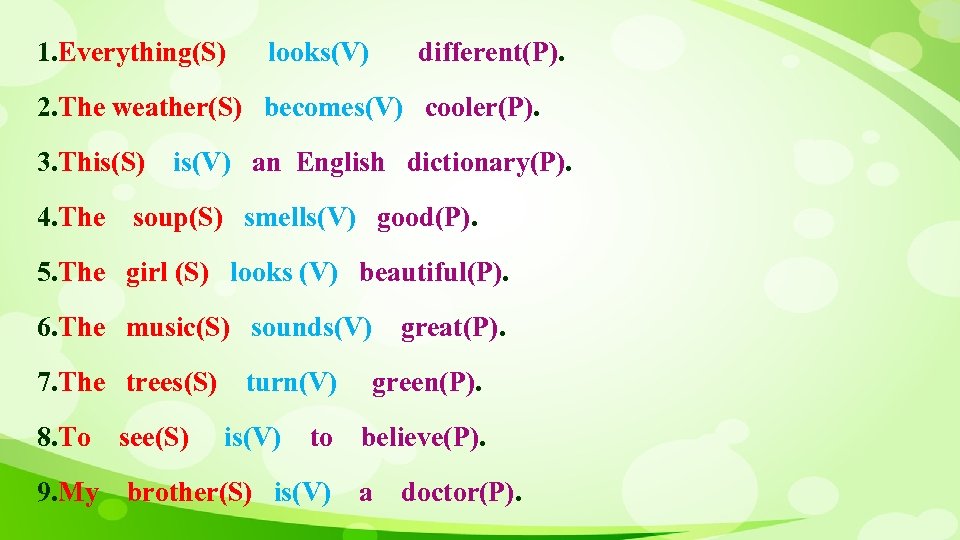 1.Everything(S) looks(V) different(P).

2.The weather(S) becomes(V) cooler(P).

3.This(S) is(V) an English dictionary(P).

4.The soup(S) smells(V) good(P).

5.The girl (S) looks (V) beautiful(P).

6.The music(S) sounds(V) great(P).

7.The trees(S) turn(V) green(P).

8.To see(S) is(V) to believe(P).

9.My brother(S) is(V) a doctor(P).